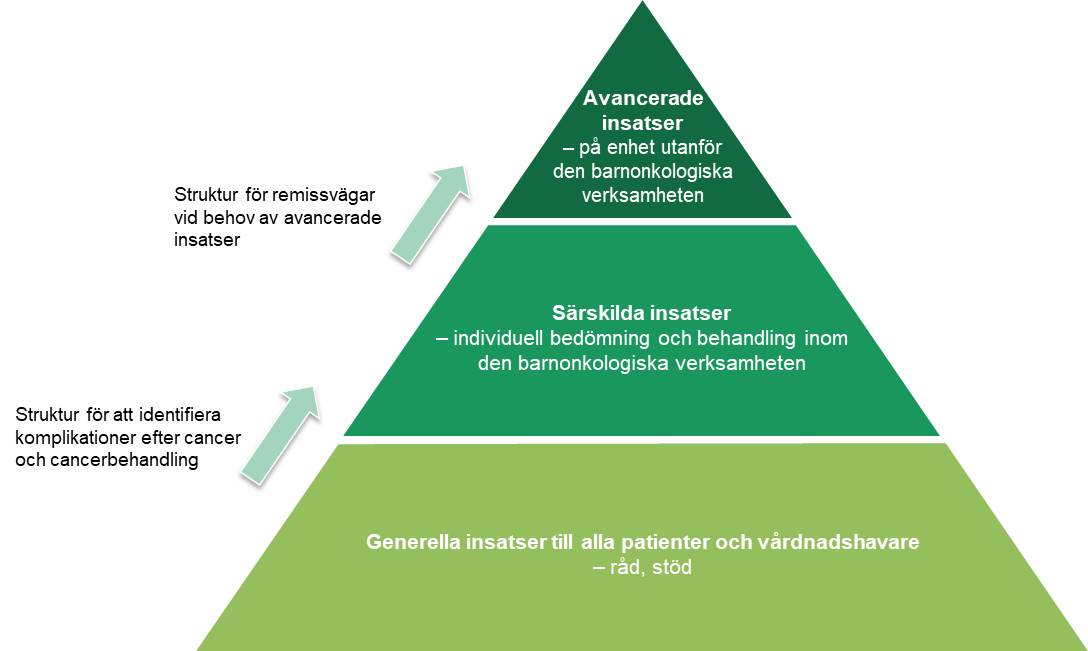 Avancerade insatser
– på enhet utanför den barnonkologiska verksamheten

Struktur för remissvägar vid behov av avancerade insatser

Särskilda insatser
– individuell bedömning och behandling inom den barnonkologiska verksamheten

Struktur för att identifiera komplikationer efter cancer och cancerbehandling

Generella insatser till alla patienter och vårdnadshavare
– råd, stöd